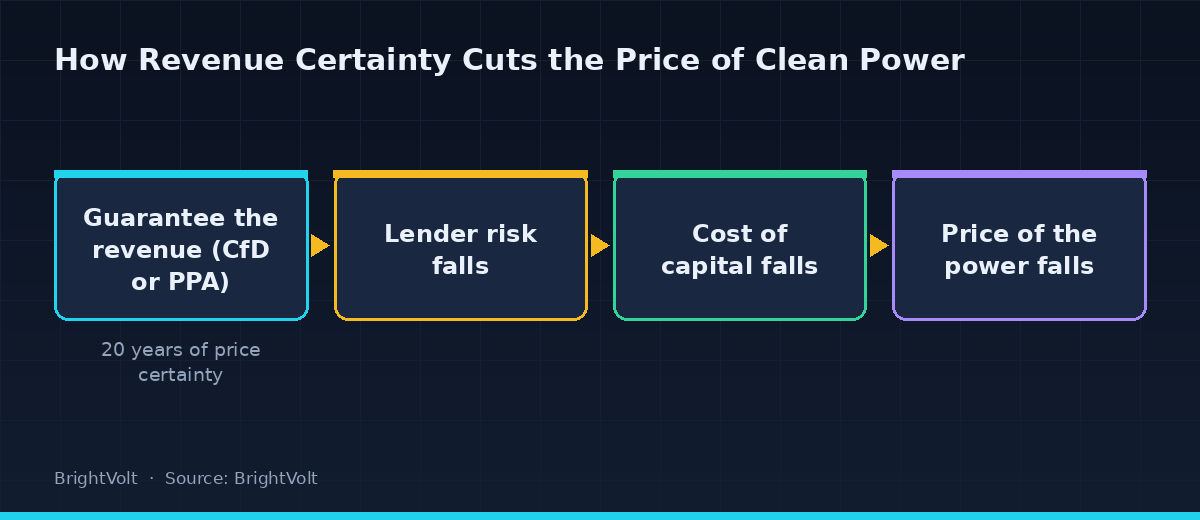 How Revenue Certainty Cuts the Price of Clean Power

Guarantee the revenue (CfD or PPA)

20 years of price certainty

Lender risk falls

Cost of capital falls

Price of the power falls

BrightVolt · Source: BrightVolt